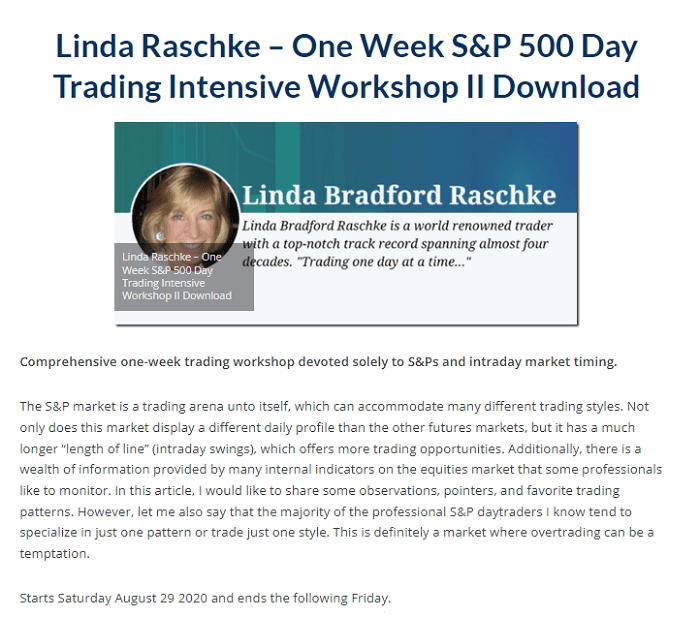 Linda Raschke – One Week S&P 500 Day Trading Intensive Workshop II Download

Linda Bradford Raschke

Linda Bradford Raschke is a world renowned trader with a top-notch track record spanning almost four decades. "Trading one day at a time..."

Linda Raschke – One Week S&P 500 Day Trading Intensive Workshop II Download

Comprehensive one-week trading workshop devoted solely to S&Ps and intraday market timing.

The S&P market is a trading arena unto itself, which can accommodate many different trading styles. Not only does this market display a different daily profile than the other futures markets, but it has a much longer "length of line" (intraday swings), which offers more trading opportunities. Additionally, there is a wealth of information provided by many internal indicators on the equities market that some professionals like to monitor. In this article, I would like to share some observations, pointers, and favorite trading patterns. However, let me also say that the majority of the professional S&P daytraders I know tend to specialize in just one pattern or trade just one style. This is definitely a market where overtrading can be a temptation.

Starts Saturday August 29 2020 and ends the following Friday.